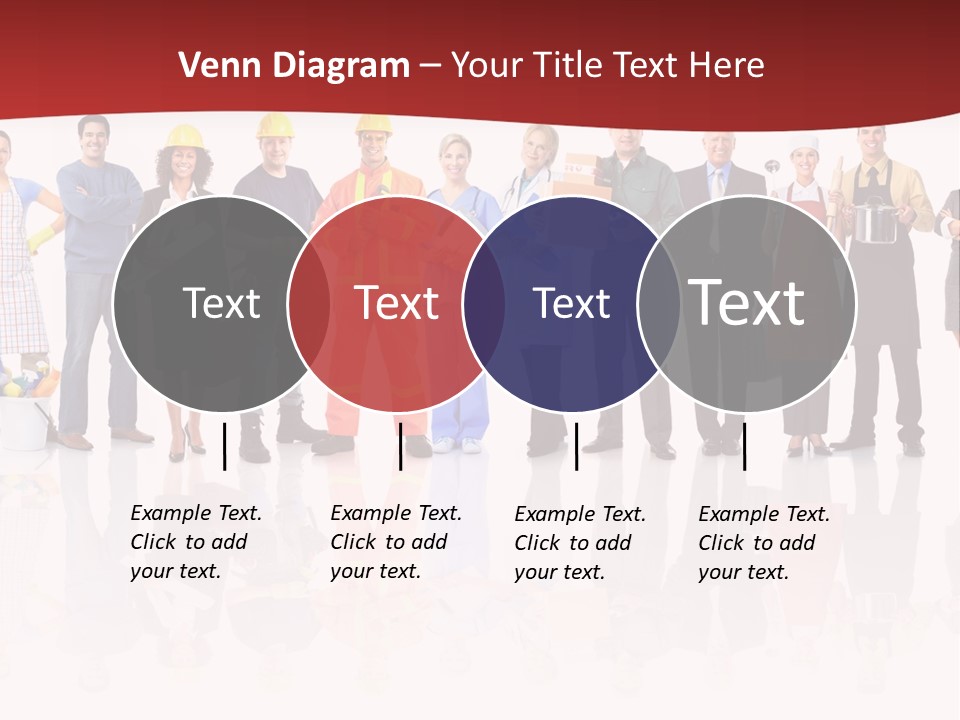 Venn Diagram – Your Title Text Here

Text

Text

Text

Text

Example Text. Click to add your text.

Example Text. Click to add your text.

Example Text. Click to add your text.

Example Text. Click to add your text.